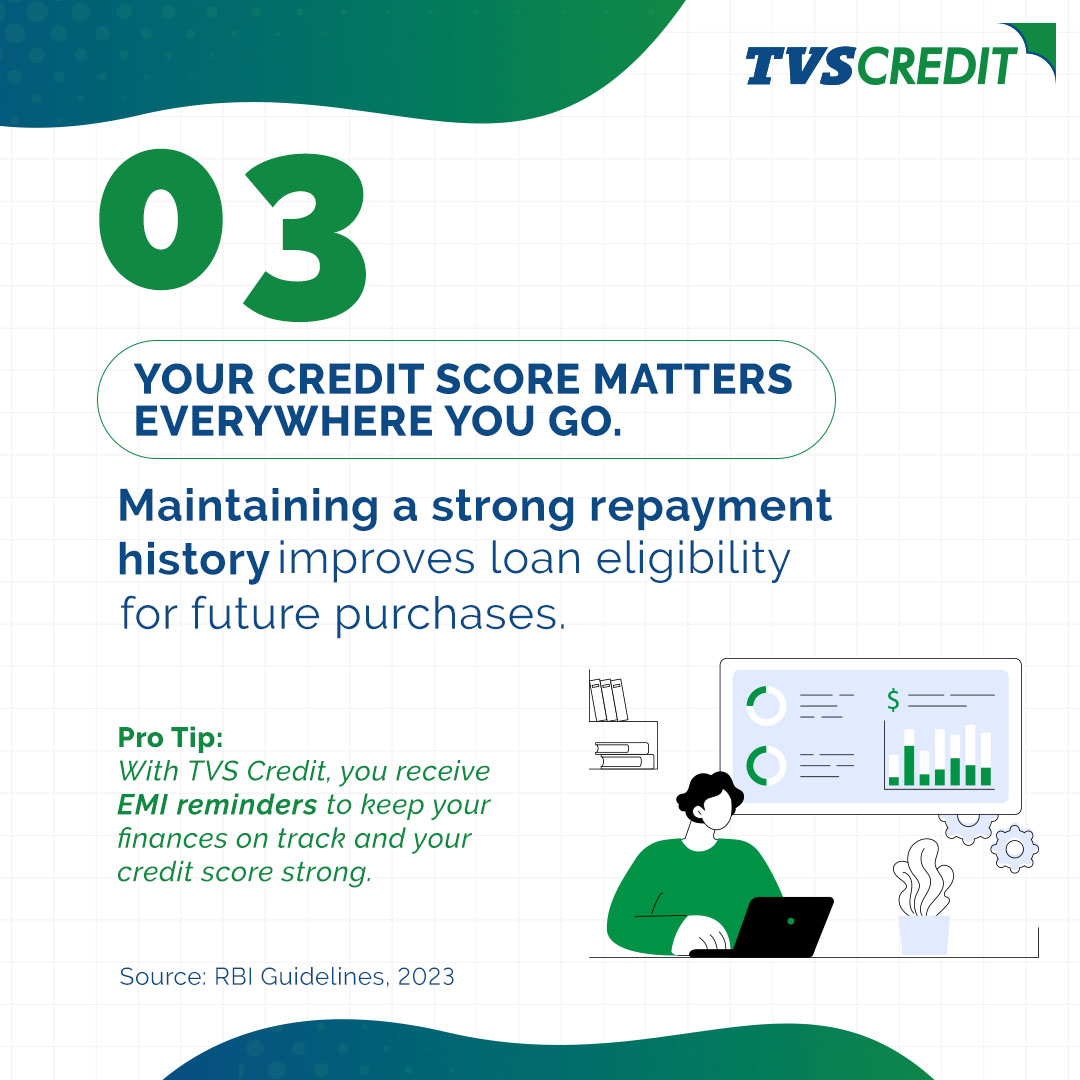 TVS CREDIT

03

YOUR CREDIT SCORE MATTERS EVERYWHERE YOU GO.

Maintaining a strong repayment history improves loan eligibility for future purchases.

Pro Tip:
With TVS Credit, you receive EMI reminders to keep your finances on track and your credit score strong.

$

Source: RBI Guidelines, 2023